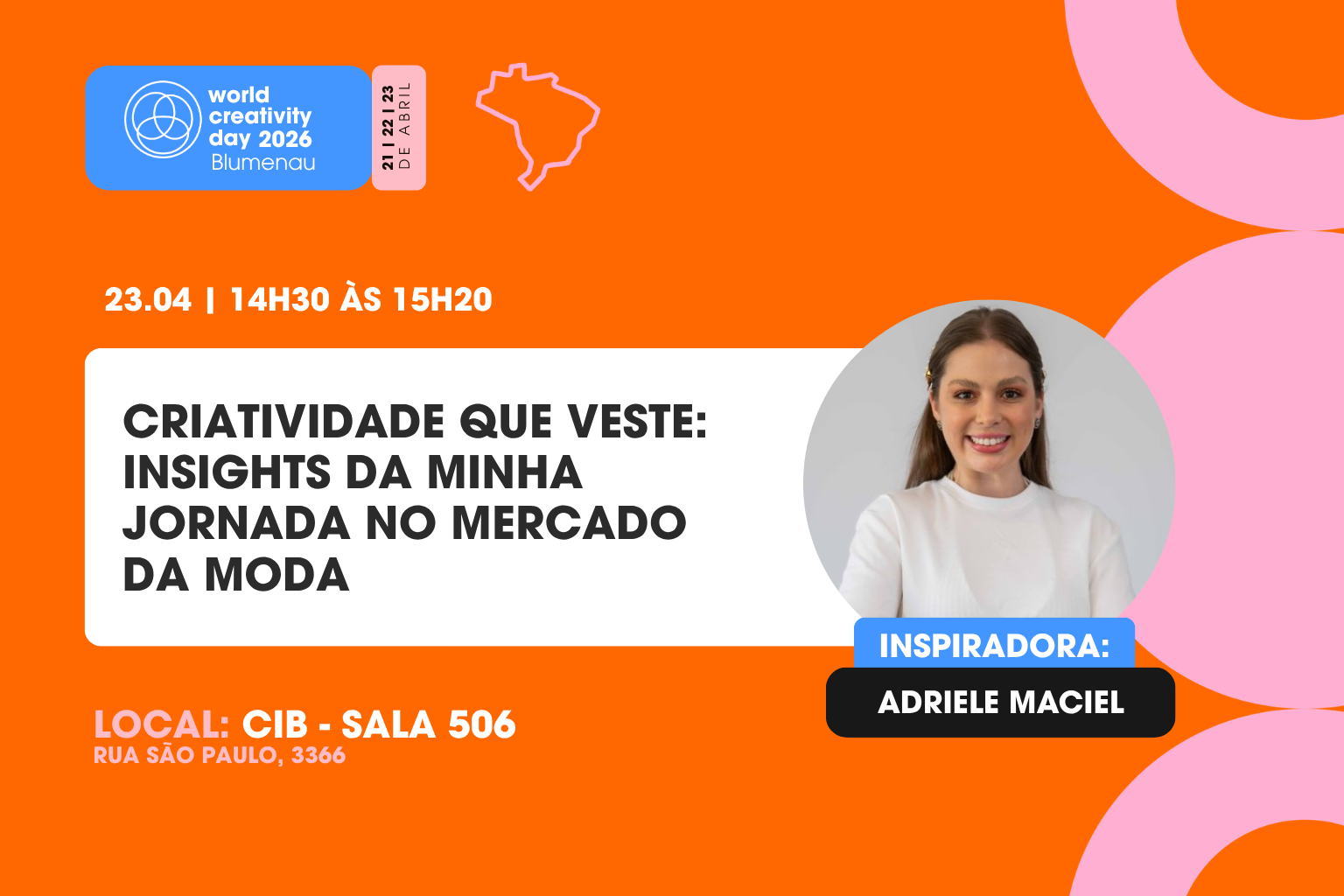 world creativity day 2026
Blumenau

21 | 22 | 23
DE ABRIL

23.04 | 14H30 ÀS 15H20

CRIATIVIDADE QUE VESTE: INSIGHTS DA MINHA JORNADA NO MERCADO DA MODA

INSPIRADORA:
ADRIELE MACIEL

LOCAL: CIB - SALA 506
RUA SÃO PAULO, 3366